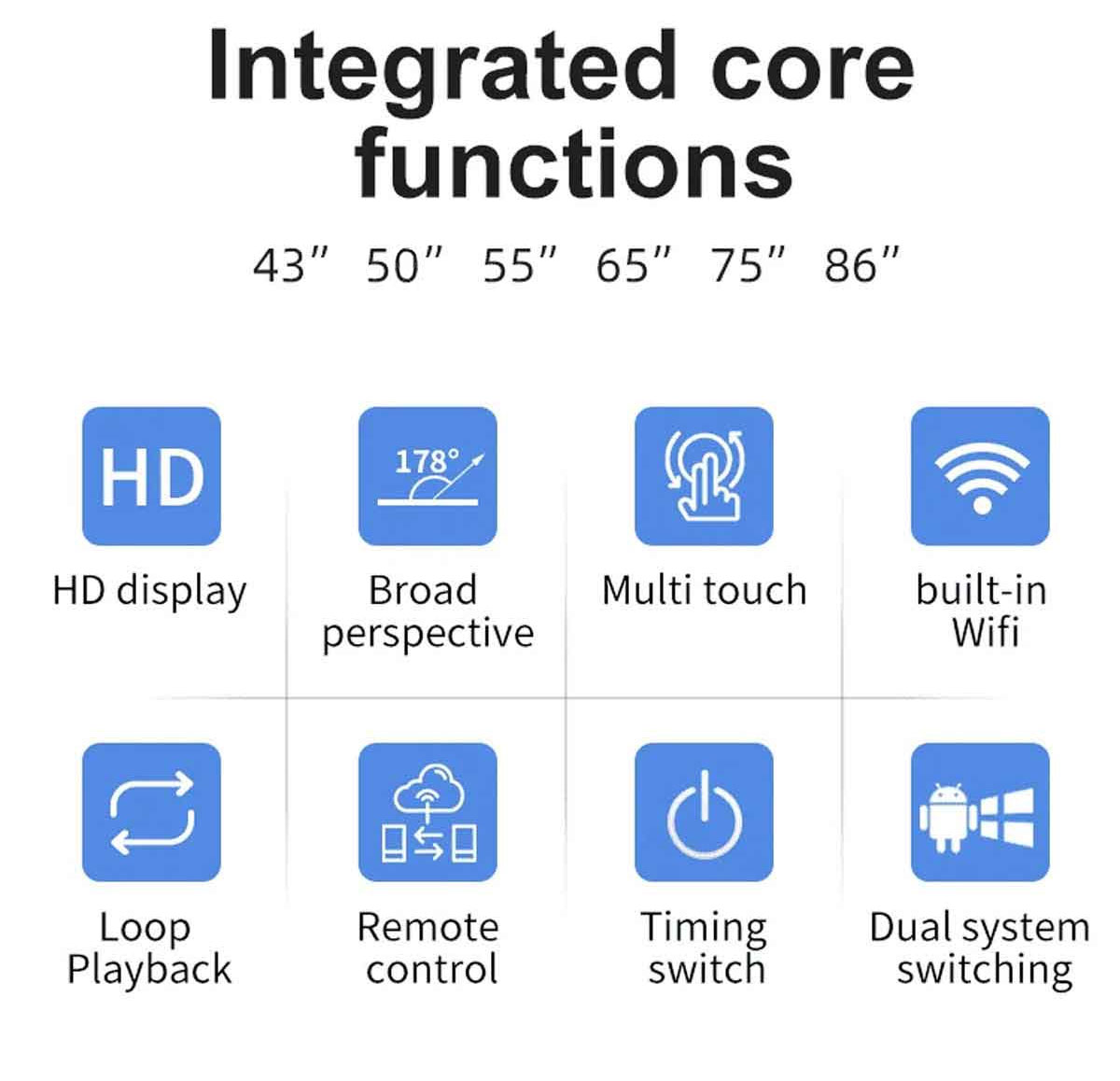 Integrated core functions

43" 50" 55" 65" 75" 86"

HD

HD display

178°

Broad perspective

Multi touch

built-in Wifi

Loop Playback

Remote control

Timing switch

Dual system switching